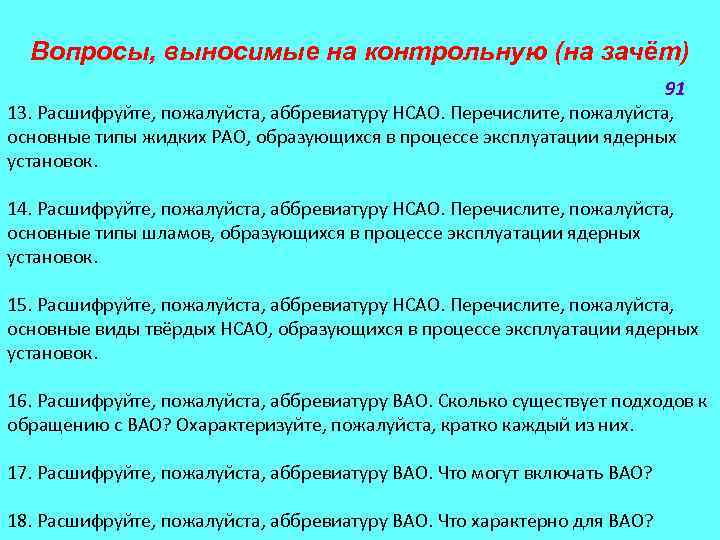 Вопросы, выносимые на контрольную (на зачёт)

91

13. Расшифруйте, пожалуйста, аббревиатуру НСАО. Перечислите, пожалуйста, основные типы жидких РАО, образующихся в процессе эксплуатации ядерных установок.

14. Расшифруйте, пожалуйста, аббревиатуру НСАО. Перечислите, пожалуйста, основные типы шламов, образующихся в процессе эксплуатации ядерных установок.

15. Расшифруйте, пожалуйста, аббревиатуру НСАО. Перечислите, пожалуйста, основные виды твёрдых НСАО, образующихся в процессе эксплуатации ядерных установок.

16. Расшифруйте, пожалуйста, аббревиатуру ВАО. Сколько существует подходов к обращению с ВАО? Охарактеризуйте, пожалуйста, кратко каждый из них.

17. Расшифруйте, пожалуйста, аббревиатуру ВАО. Что могут включать ВАО?

18. Расшифруйте, пожалуйста, аббревиатуру ВАО. Что характерно для ВАО?